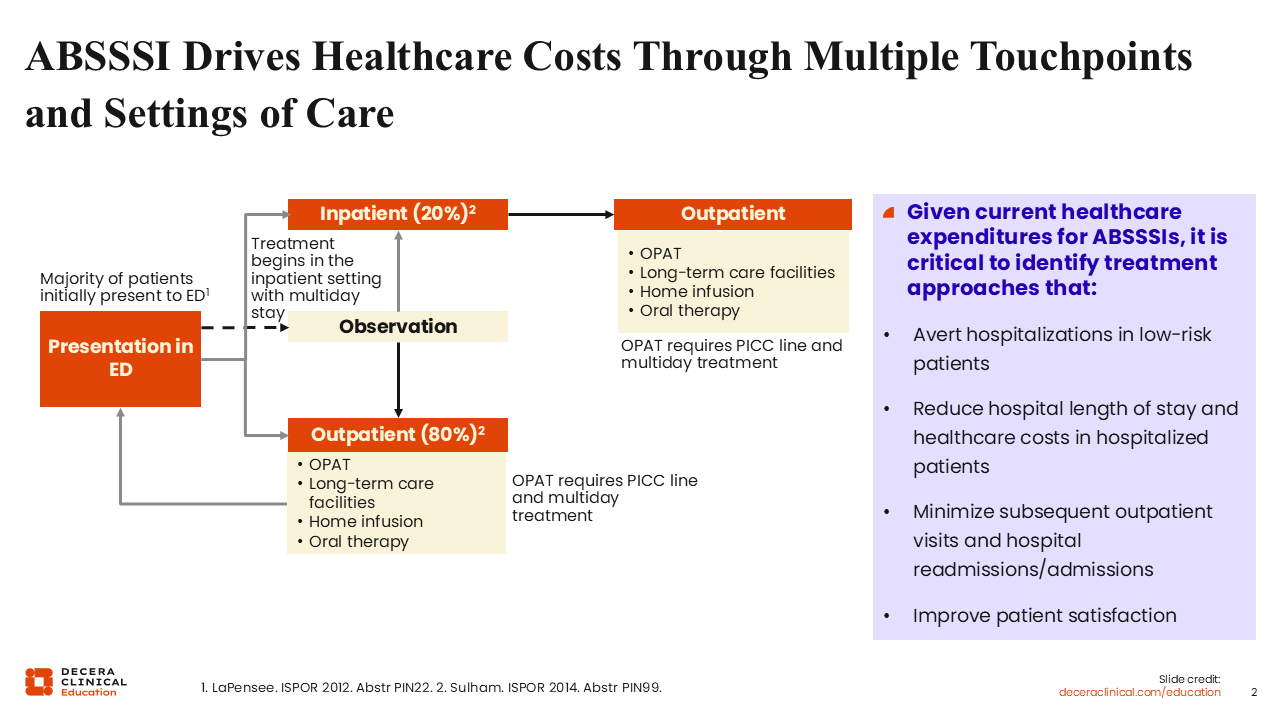 ABSSSI Drives Healthcare Costs Through Multiple Touchpoints and Settings of Care

Majority of patients initially present to ED$^1$

Presentation in ED

Inpatient (20%)$^2$

Treatment begins in the inpatient setting with multiday stay

Observation

Outpatient (80%)$^2$

• OPAT
• Long-term care facilities
• Home infusion
• Oral therapy

OPAT requires PICC line and multiday treatment

Outpatient

• OPAT
• Long-term care facilities
• Home infusion
• Oral therapy

OPAT requires PICC line and multiday treatment

Given current healthcare expenditures for ABSSSIs, it is critical to identify treatment approaches that:

• Avert hospitalizations in low-risk patients
• Reduce hospital length of stay and healthcare costs in hospitalized patients
• Minimize subsequent outpatient visits and hospital readmissions/admissions
• Improve patient satisfaction

DECERA CLINICAL Education

1. LaPensee. ISPOR 2012. Abstr PIN22. 2. Sulham. ISPOR 2014. Abstr PIN99.

Slide credit: deceraclinical.com/education

2